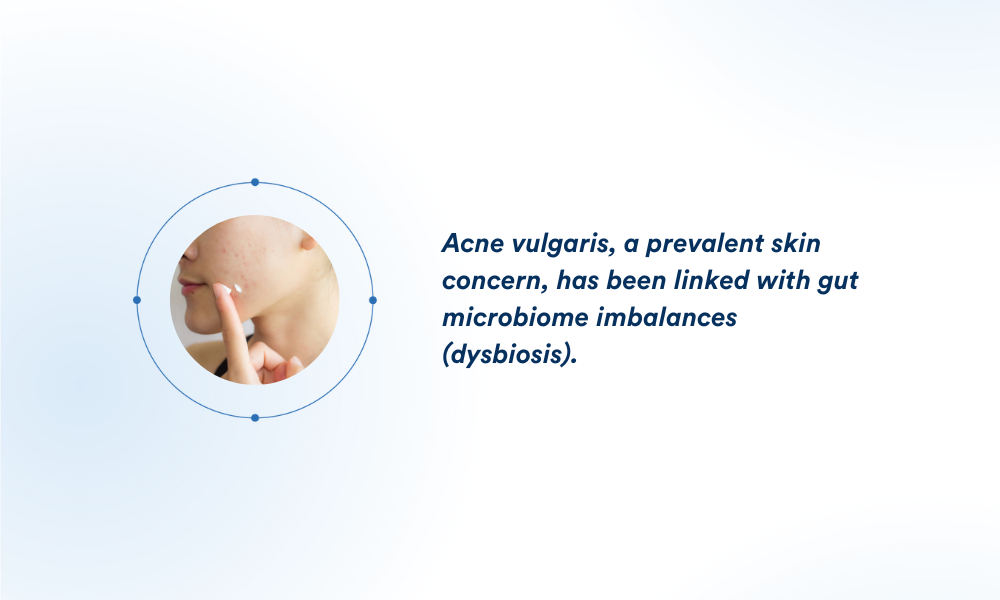 Acne vulgaris, a prevalent skin concern, has been linked with gut microbiome imbalances (dysbiosis).